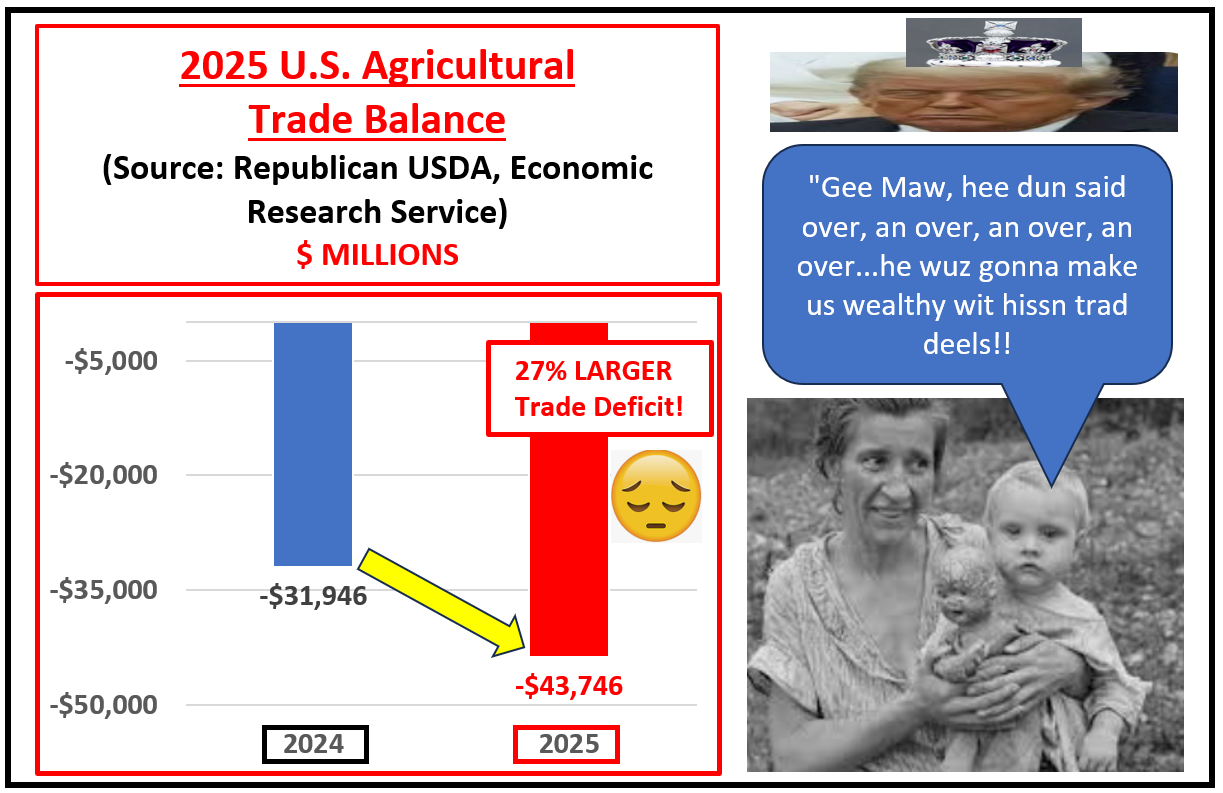 2025 U.S. Agricultural Trade Balance
(Source: Republican USDA, Economic Research Service)
$ MILLIONS

-$5,000
-$20,000
-$35,000
-$50,000

27% LARGER Trade Deficit!

-$31,946
-$43,746

2024
2025

"Gee Maw, hee dun said over, an over, an over, an over...he wuz gonna make us wealthy wit hissn trad deels!!